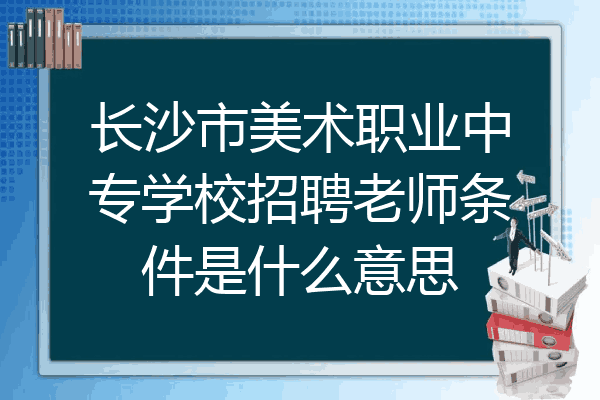 长沙市美术职业中专学校招聘老师条件是什么意思